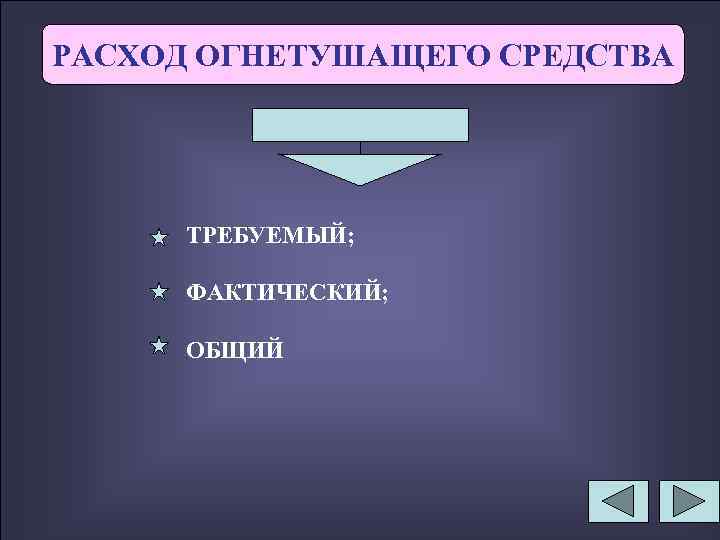 РАСХОД ОГНЕТУШАЩЕГО СРЕДСТВА

ТРЕБУЕМЫЙ;

ФАКТИЧЕСКИЙ;

ОБЩИЙ